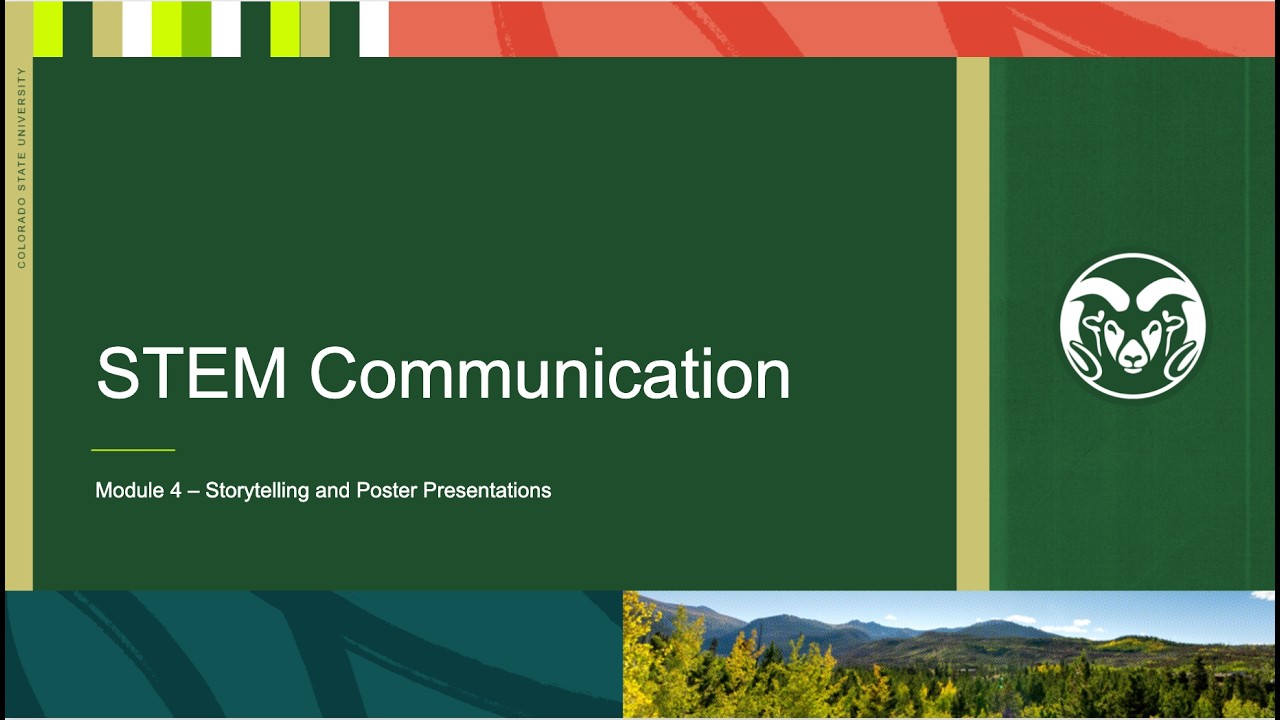 COLORADO STATE UNIVERSITY

STEM Communication

Module 4 – Storytelling and Poster Presentations